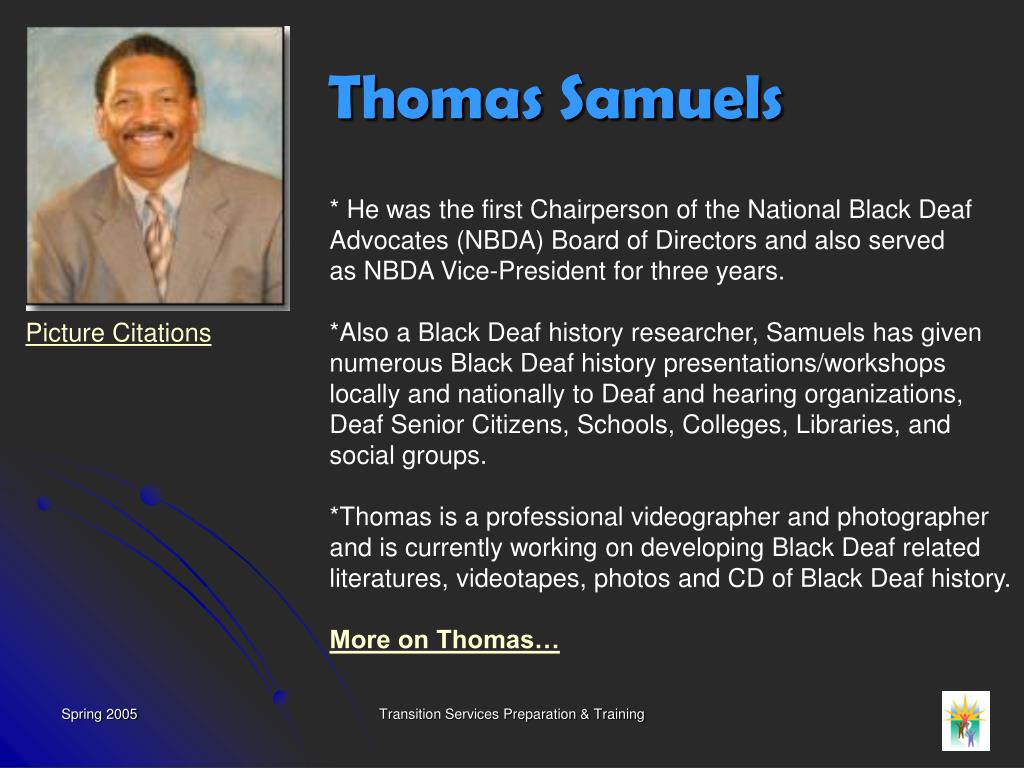 Thomas Samuels

Picture Citations

* He was the first Chairperson of the National Black Deaf Advocates (NBDA) Board of Directors and also served as NBDA Vice-President for three years.

*Also a Black Deaf history researcher, Samuels has given numerous Black Deaf history presentations/workshops locally and nationally to Deaf and hearing organizations, Deaf Senior Citizens, Schools, Colleges, Libraries, and social groups.

*Thomas is a professional videographer and photographer and is currently working on developing Black Deaf related literatures, videotapes, photos and CD of Black Deaf history.

More on Thomas…

Spring 2005

Transition Services Preparation & Training